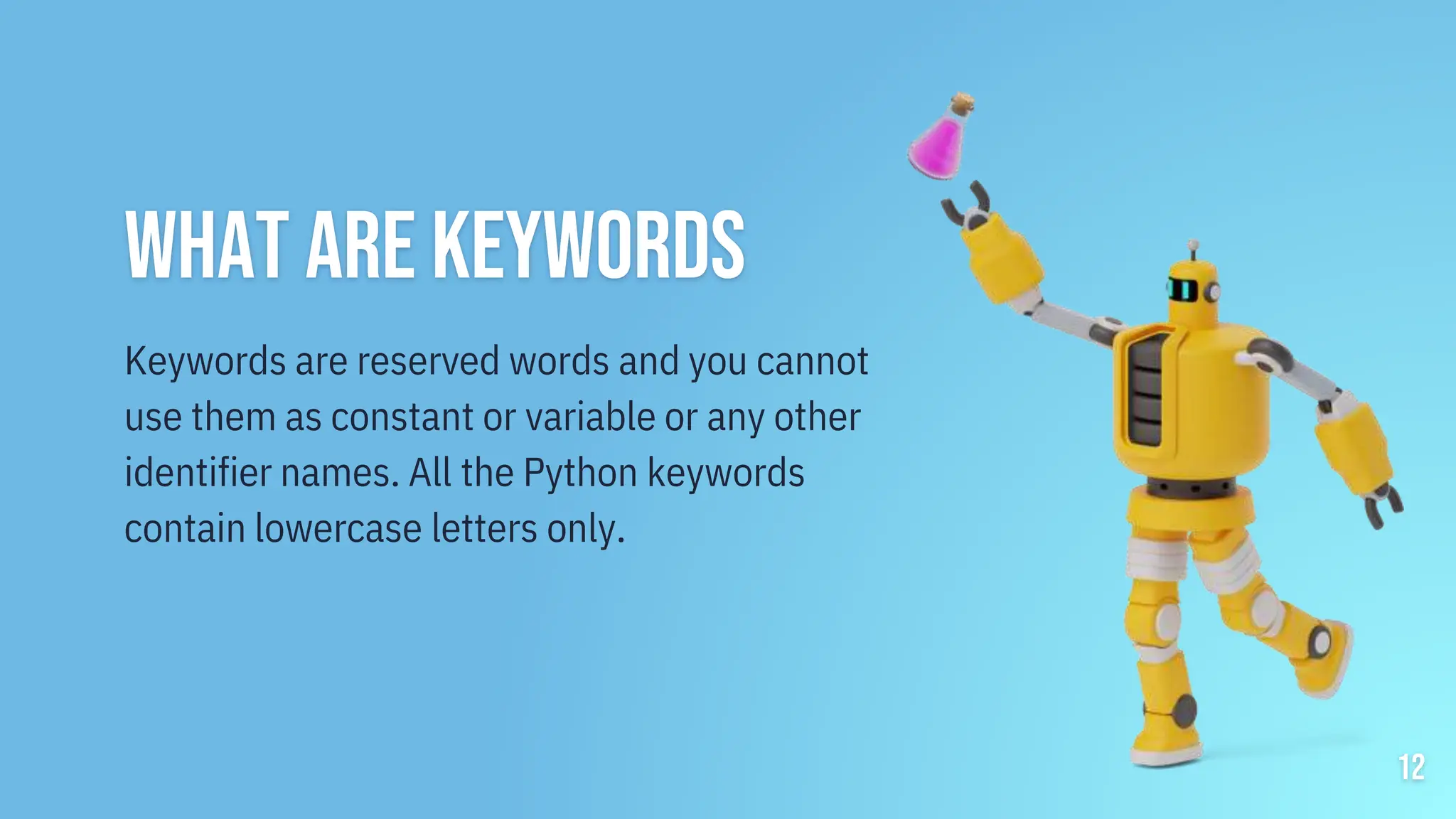 WHAT ARE KEYWORDS

Keywords are reserved words and you cannot use them as constant or variable or any other identifier names. All the Python keywords contain lowercase letters only.

12